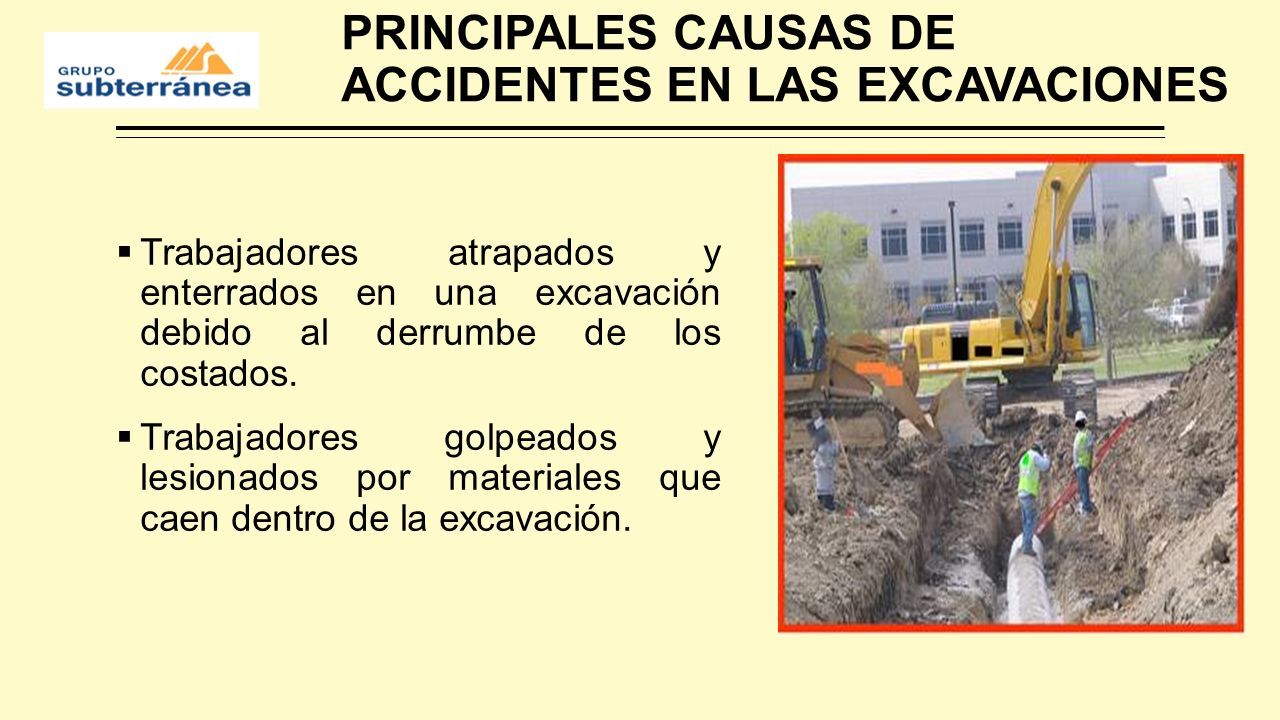 GRUPO subterránea

PRINCIPALES CAUSAS DE ACCIDENTES EN LAS EXCAVACIONES

▪ Trabajadores atrapados y enterrados en una excavación debido al derrumbe de los costados.

▪ Trabajadores golpeados y lesionados por materiales que caen dentro de la excavación.